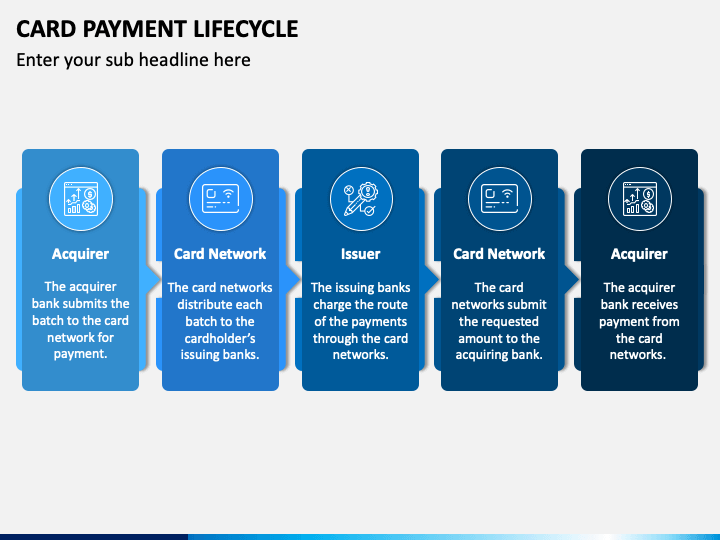 CARD PAYMENT LIFECYCLE

Enter your sub headline here

Acquirer

The acquirer bank submits the batch to the card network for payment.

Card Network

The card networks distribute each batch to the cardholder's issuing banks.

Issuer

The issuing banks charge the route of the payments through the card networks.

Card Network

The card networks submit the requested amount to the acquiring bank.

Acquirer

The acquirer bank receives payment from the card networks.